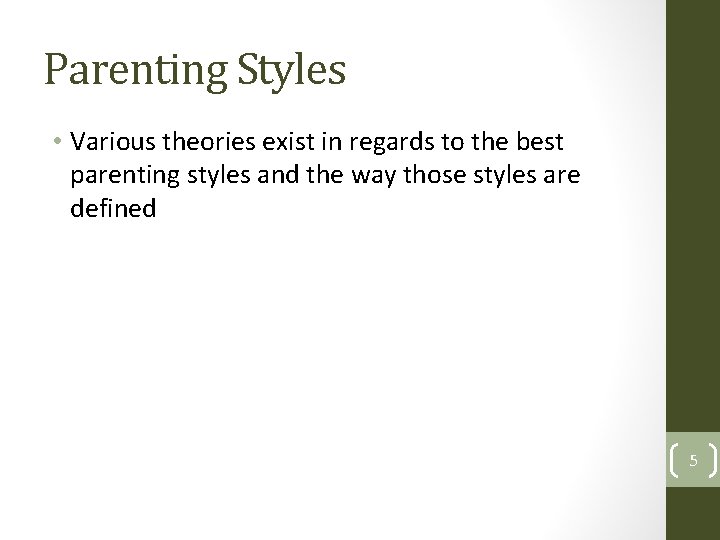 Parenting Styles

• Various theories exist in regards to the best parenting styles and the way those styles are defined

5